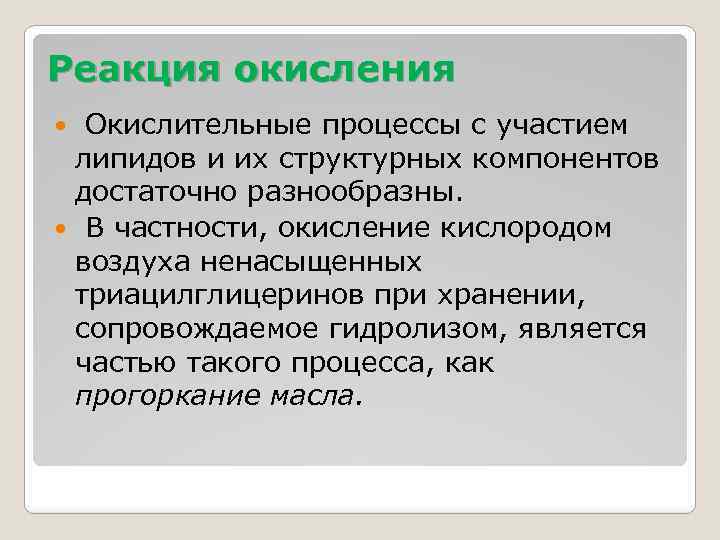 Реакция окисления

Окислительные процессы с участием липидов и их структурных компонентов достаточно разнообразны.

В частности, окисление кислородом воздуха ненасыщенных триацилглицеринов при хранении, сопровождаемое гидролизом, является частью такого процесса, как прогоркание масла.